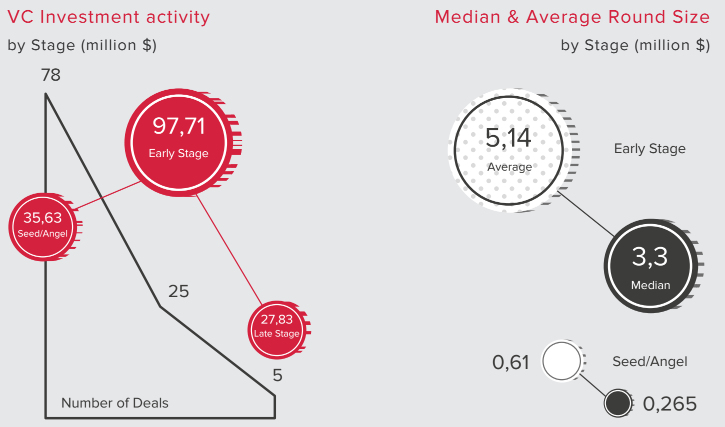 VC Investment activity
by Stage (million $)

78

97,71
Early Stage

35,63
Seed/Angel

25

27,83
Late Stage

5

Number of Deals

Median & Average Round Size
by Stage (million $)

5,14
Average

Early Stage

3,3
Median

0,61

Seed/Angel

0,265